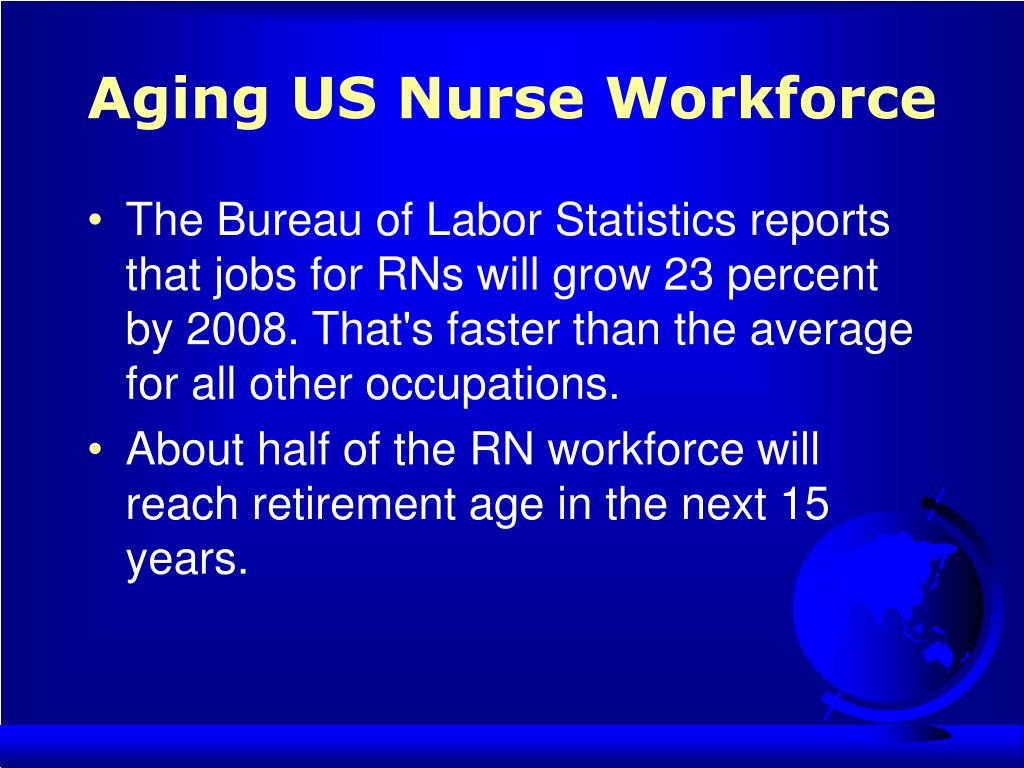 Aging US Nurse Workforce

• The Bureau of Labor Statistics reports that jobs for RNs will grow 23 percent by 2008. That's faster than the average for all other occupations.

• About half of the RN workforce will reach retirement age in the next 15 years.